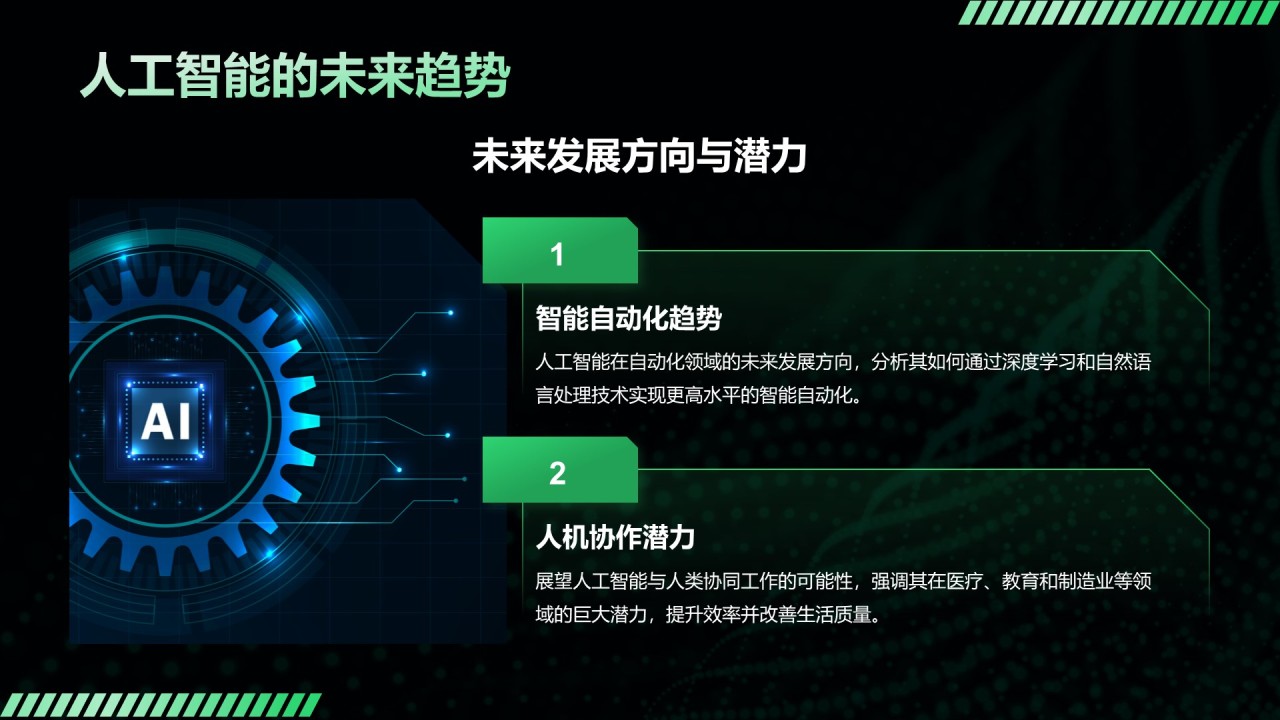 人工智能的未来趋势

未来发展方向与潜力

AI

1

智能自动化趋势

人工智能在自动化领域的未来发展方向，分析其如何通过深度学习和自然语言处理技术实现更高水平的智能自动化。

2

人机协作潜力

展望人工智能与人类协同工作的可能性，强调其在医疗、教育和制造业等领域的巨大潜力，提升效率并改善生活质量。